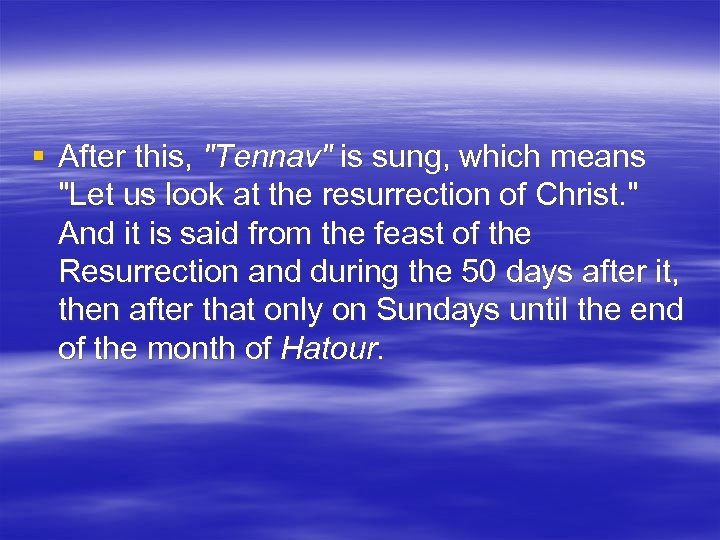 ▪ After this, "Tennav" is sung, which means "Let us look at the resurrection of Christ." And it is said from the feast of the Resurrection and during the 50 days after it, then after that only on Sundays until the end of the month of Hatour.